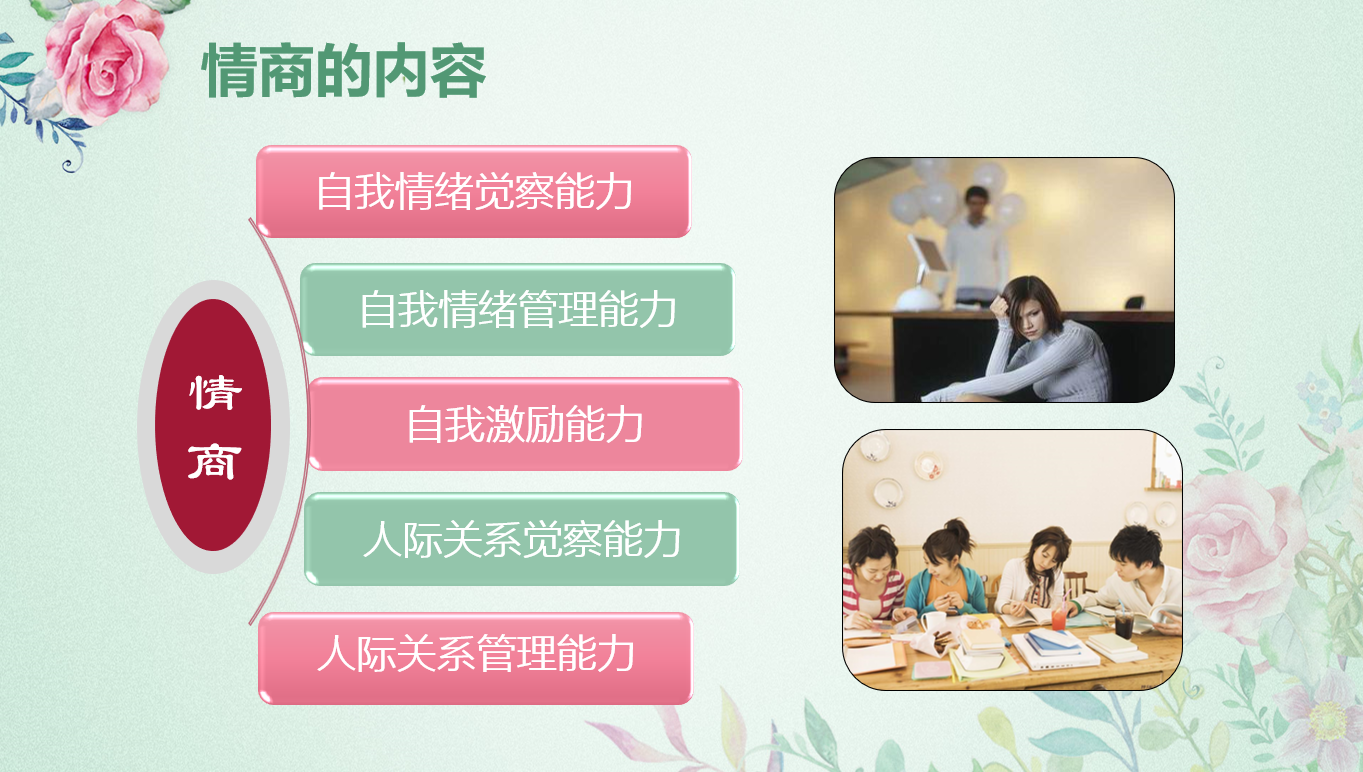 情商的内容

情商

自我情绪觉察能力

自我情绪管理能力

自我激励能力

人际关系觉察能力

人际关系管理能力